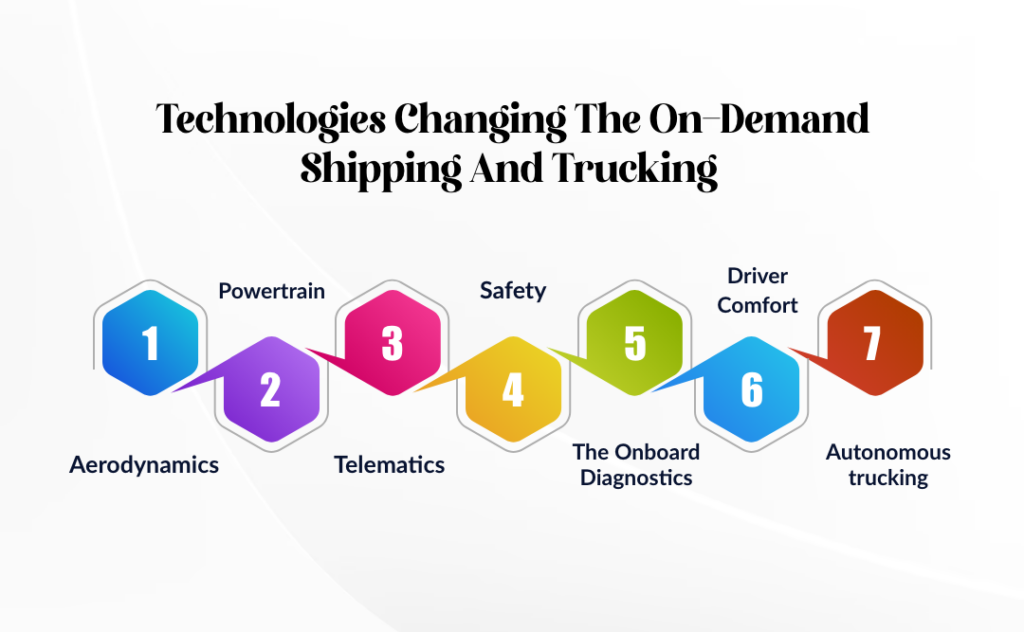 Technologies Changing The On-Demand Shipping And Trucking

1
Aerodynamics

2
Powertrain

3
Telematics

4
Safety

5
The Onboard Diagnostics

6
Driver Comfort

7
Autonomous trucking